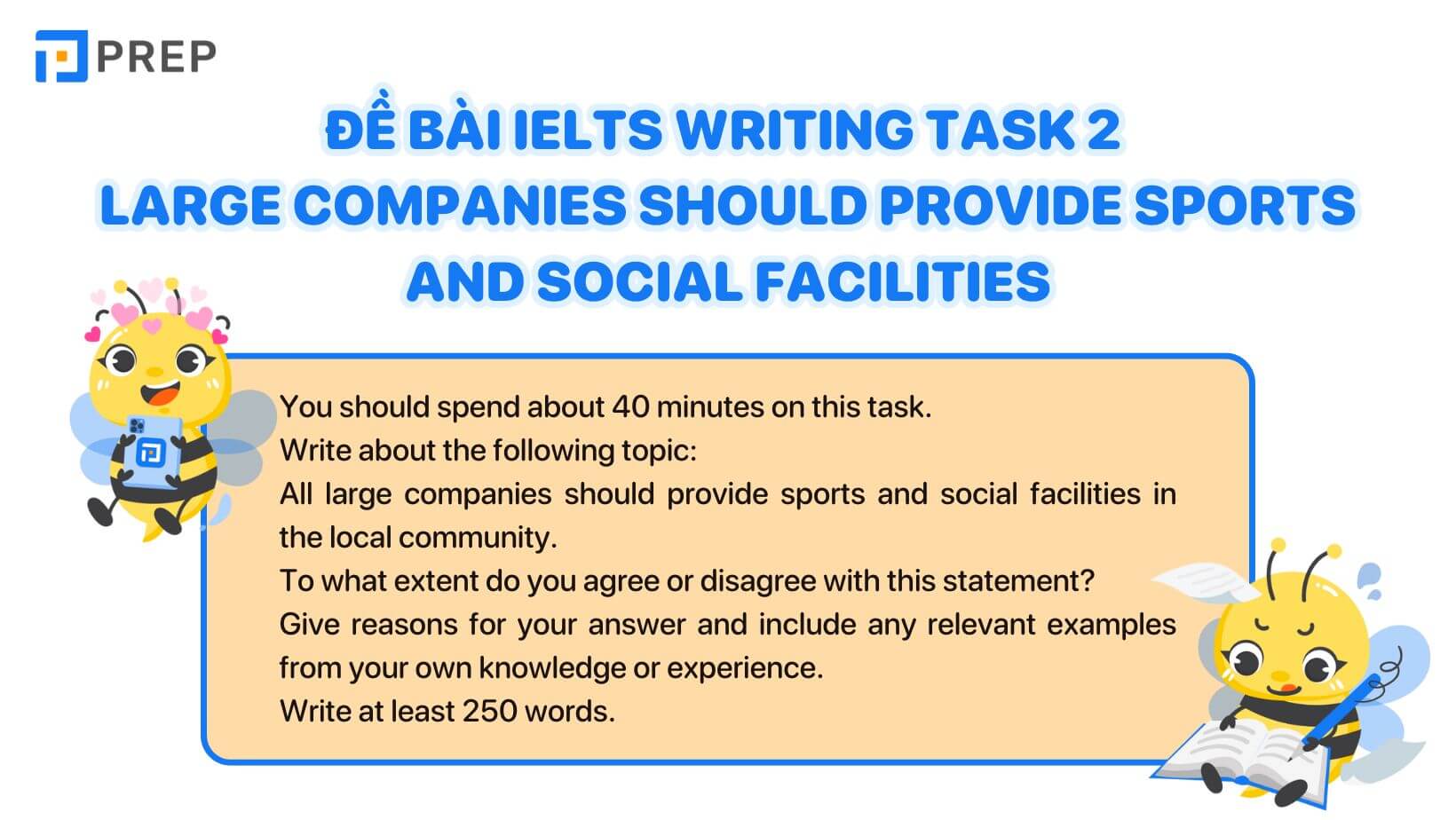 PREP

ĐỀ BÀI IELTS WRITING TASK 2
LARGE COMPANIES SHOULD PROVIDE SPORTS AND SOCIAL FACILITIES

You should spend about 40 minutes on this task.
Write about the following topic:
All large companies should provide sports and social facilities in the local community.
To what extent do you agree or disagree with this statement?
Give reasons for your answer and include any relevant examples from your own knowledge or experience.
Write at least 250 words.